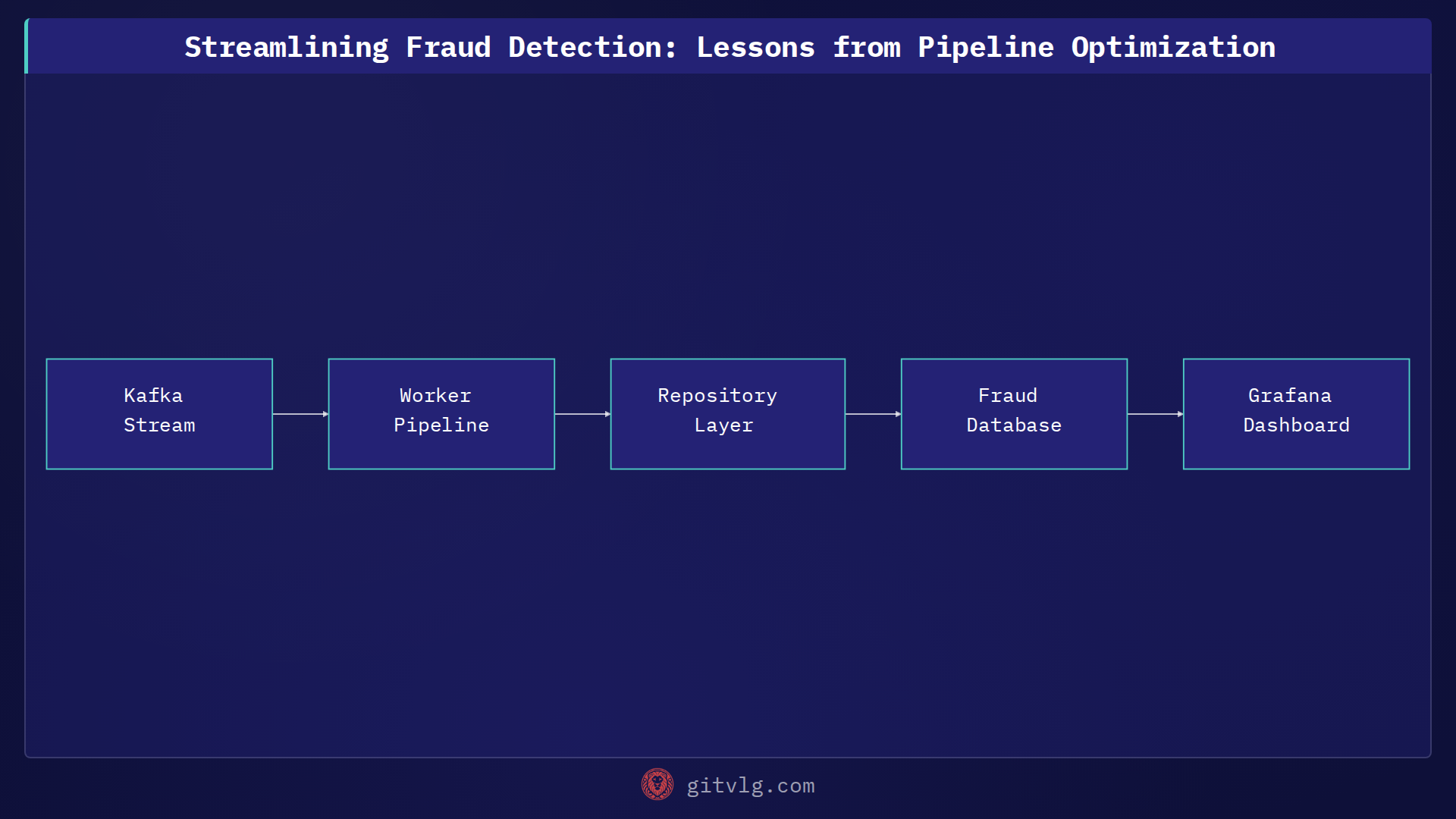 Streamlining Fraud Detection: Lessons from Pipeline Optimization

Kafka Stream

Worker Pipeline

Repository Layer

Fraud Database

Grafana Dashboard

gitvlg.com